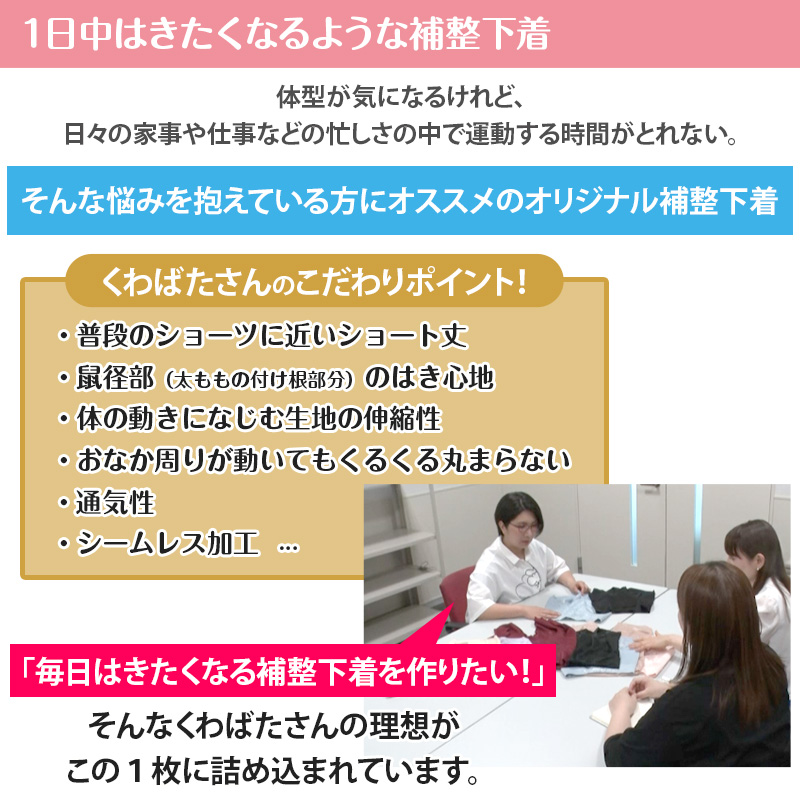 1日中はきたくなるような補整下着

体型が気になるけれど、
日々の家事や仕事などの忙しさの中で運動する時間がとれない。

そんな悩みを抱えている方にオススメのオリジナル補整下着

くわばたさんのこだわりポイント！

・普段のショーツに近いショート丈
・鼠径部（太ももの付け根部分）のはき心地
・体の動きになじむ生地の伸縮性
・おなか周りが動いてもくるくる丸まらない
・通気性
・シームレス加工　…

「毎日はきたくなる補整下着を作りたい！」

そんなくわばたさんの理想が
この１枚に詰め込まれています。